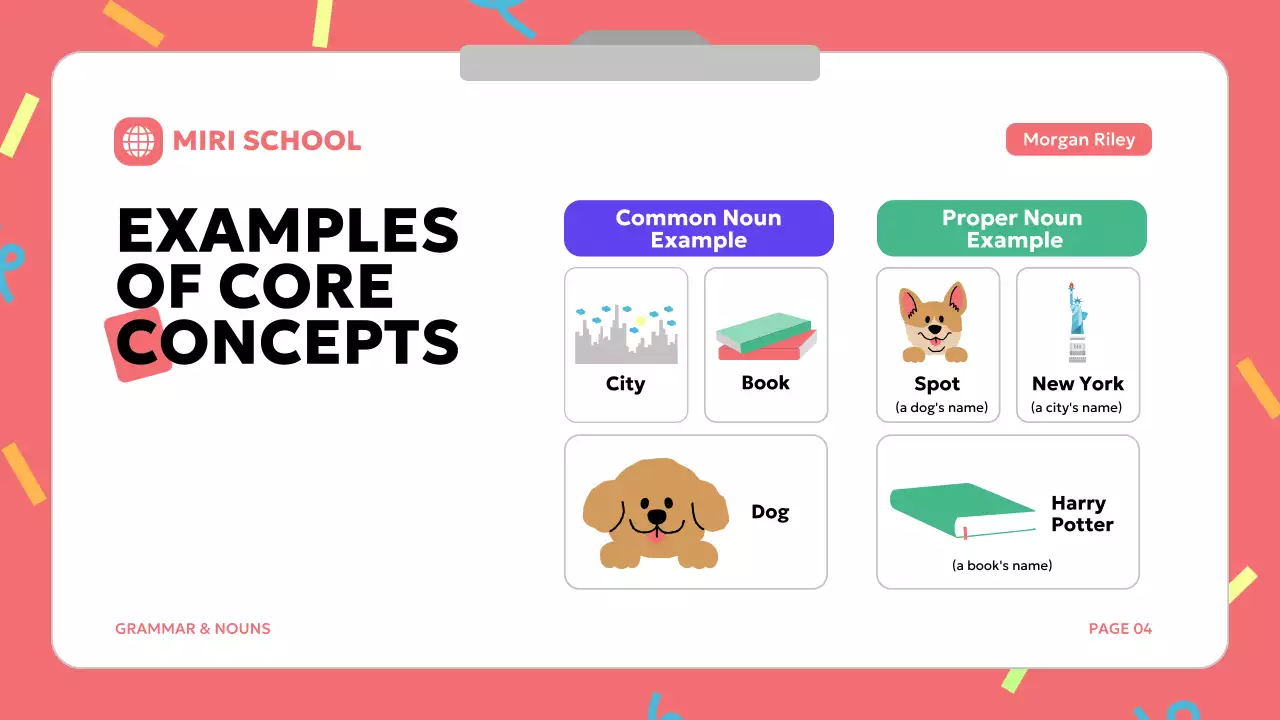 MIRI SCHOOL

Morgan Riley

EXAMPLES OF CORE CONCEPTS

Common Noun Example

City

Book

Dog

Proper Noun Example

Spot
(a dog's name)

New York
(a city's name)

Harry Potter
(a book's name)

GRAMMAR & NOUNS

PAGE 04